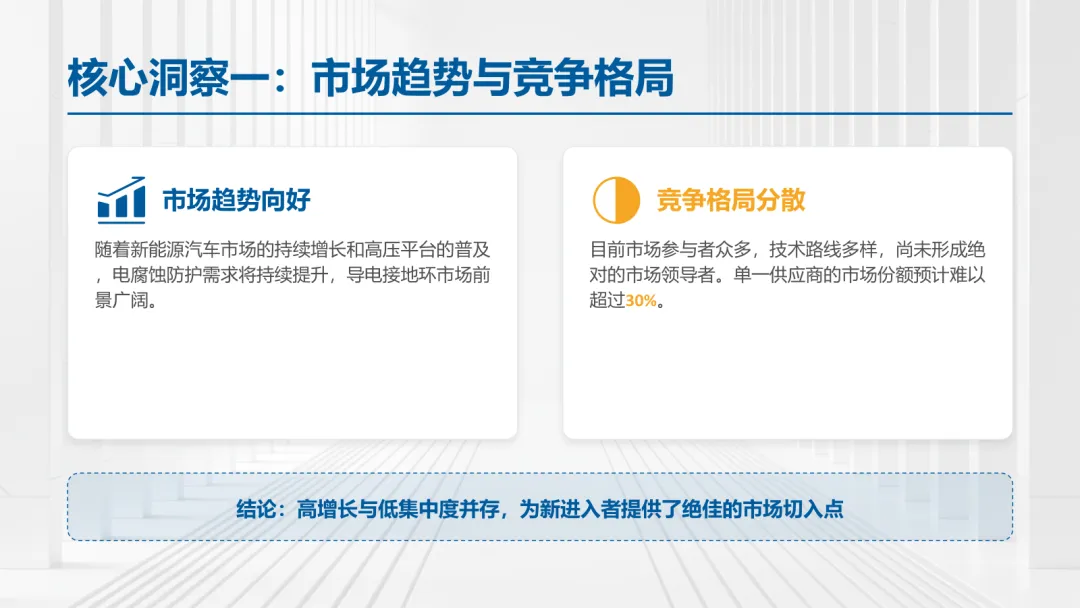 核心洞察一：市场趋势与竞争格局

市场趋势向好

随着新能源汽车市场的持续增长和高压平台的普及，电腐蚀防护需求将持续提升，导电接地环市场前景广阔。

竞争格局分散

目前市场参与者众多，技术路线多样，尚未形成绝对的市场领导者。单一供应商的市场份额预计难以超过30%。

结论：高增长与低集中度并存，为新进入者提供了绝佳的市场切入点